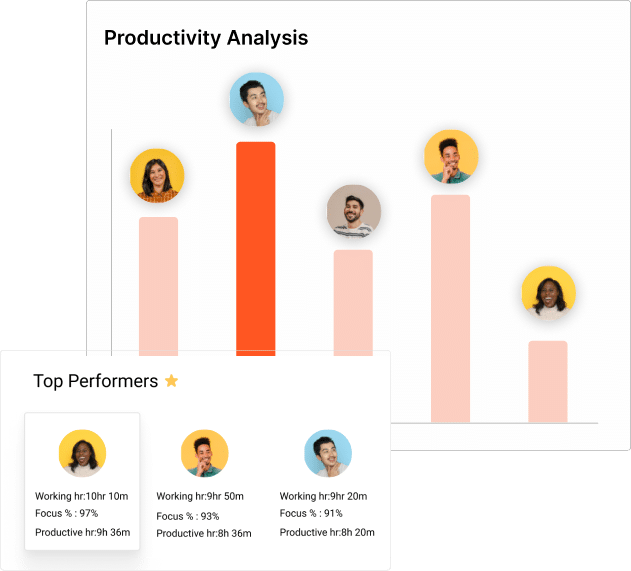 Productivity Analysis

Top Performers

Working hr:10hr 10m
Focus % : 97%
Productive hr:9h 36m

Working hr:9hr 50m
Focus % : 93%
Productive hr:8h 36m

Working hr:9hr 20m
Focus % : 91%
Productive hr:8h 20m